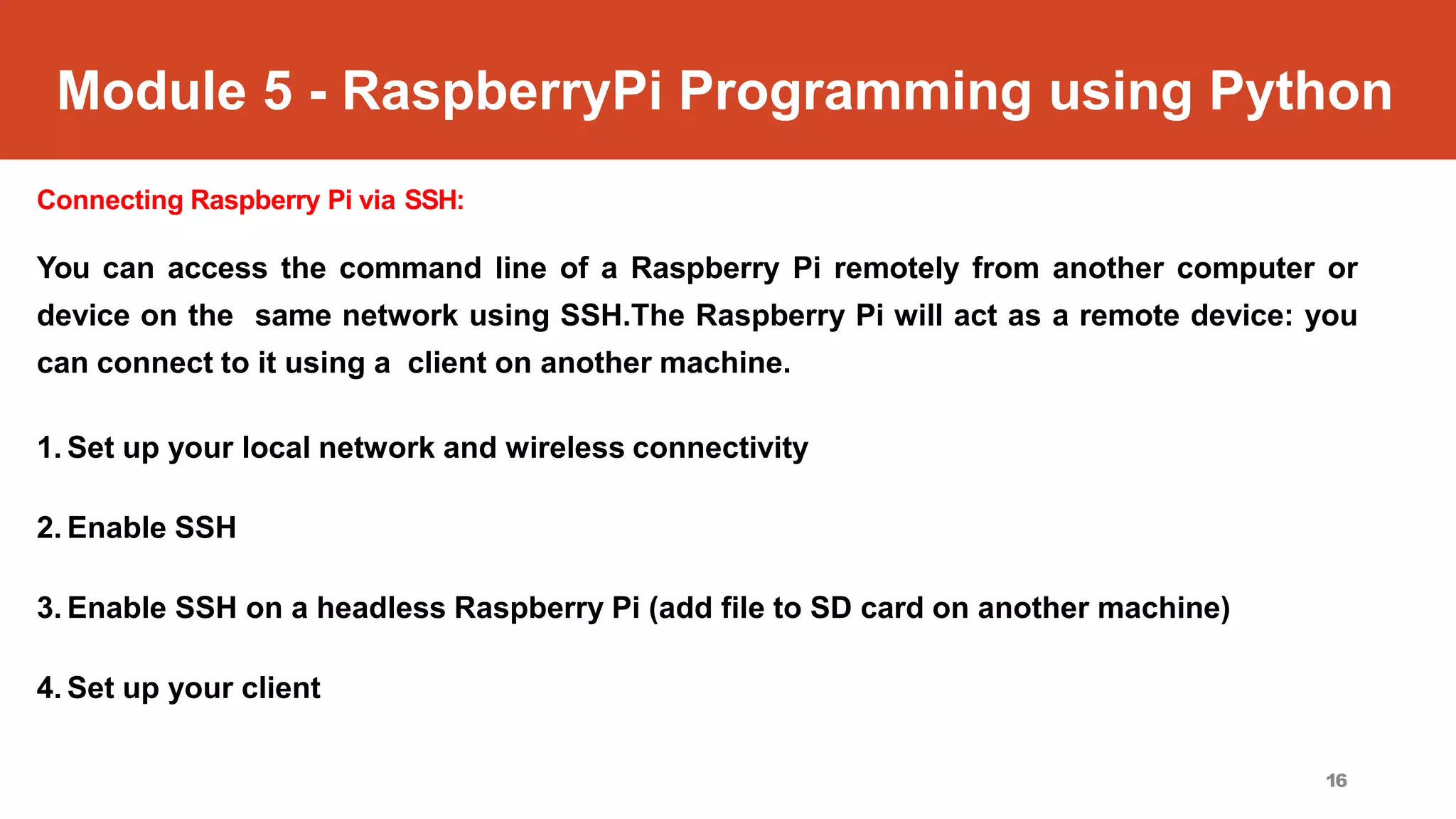 Module 5 - RaspberryPi Programming using Python

Connecting Raspberry Pi via SSH:

You can access the command line of a Raspberry Pi remotely from another computer or device on the same network using SSH.The Raspberry Pi will act as a remote device: you can connect to it using a client on another machine.

1. Set up your local network and wireless connectivity

2. Enable SSH

3. Enable SSH on a headless Raspberry Pi (add file to SD card on another machine)

4. Set up your client

16